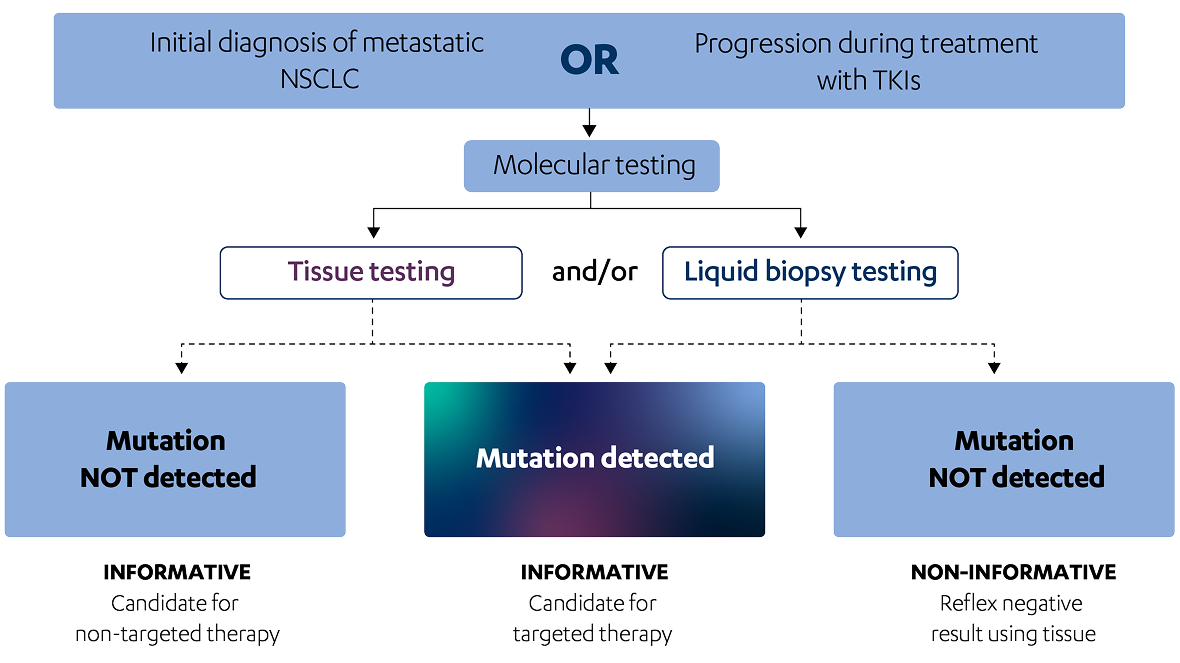 Initial diagnosis of metastatic NSCLC

OR

Progression during treatment with TKIs

Molecular testing

Tissue testing

and/or

Liquid biopsy testing

Mutation NOT detected

Mutation detected

Mutation NOT detected

INFORMATIVE
Candidate for non-targeted therapy

INFORMATIVE
Candidate for targeted therapy

NON-INFORMATIVE
Reflex negative result using tissue